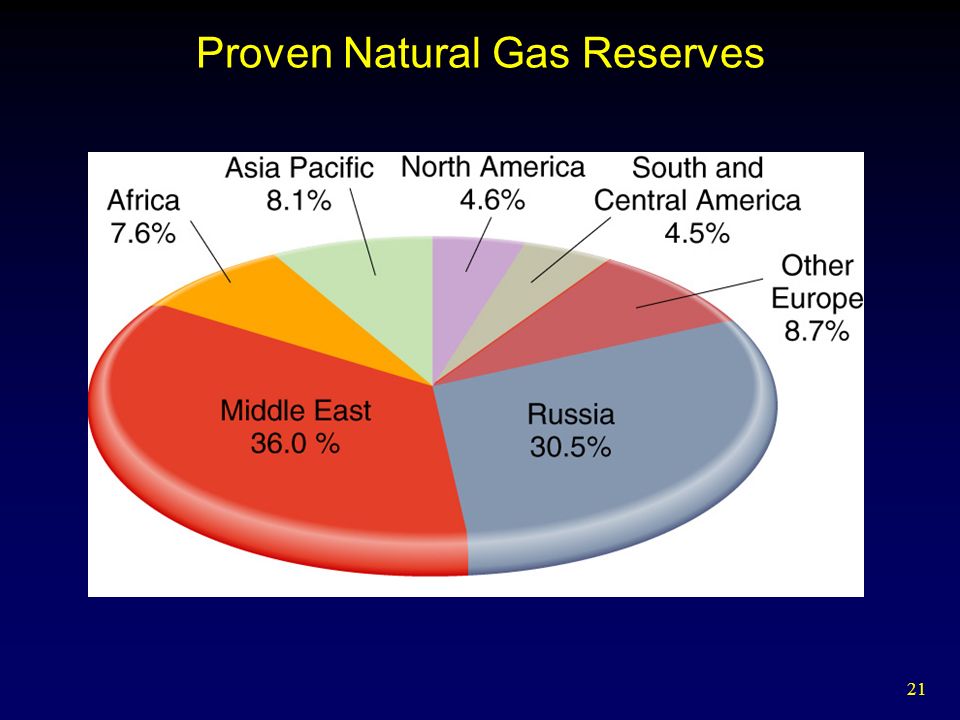 Proven Natural Gas Reserves

Africa
7.6%

Asia Pacific
8.1%

North America
4.6%

South and
Central America
4.5%

Other
Europe
8.7%

Middle East
36.0 %

Russia
30.5%

21